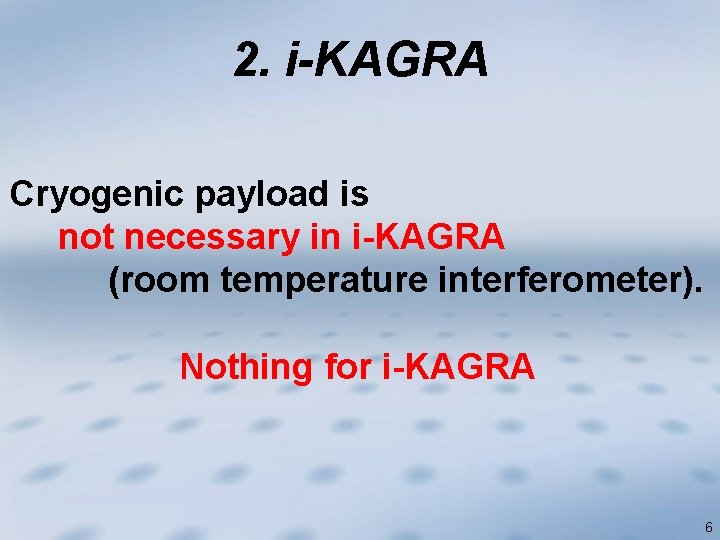 2. i-KAGRA

Cryogenic payload is
not necessary in i-KAGRA
(room temperature interferometer).

Nothing for i-KAGRA

6